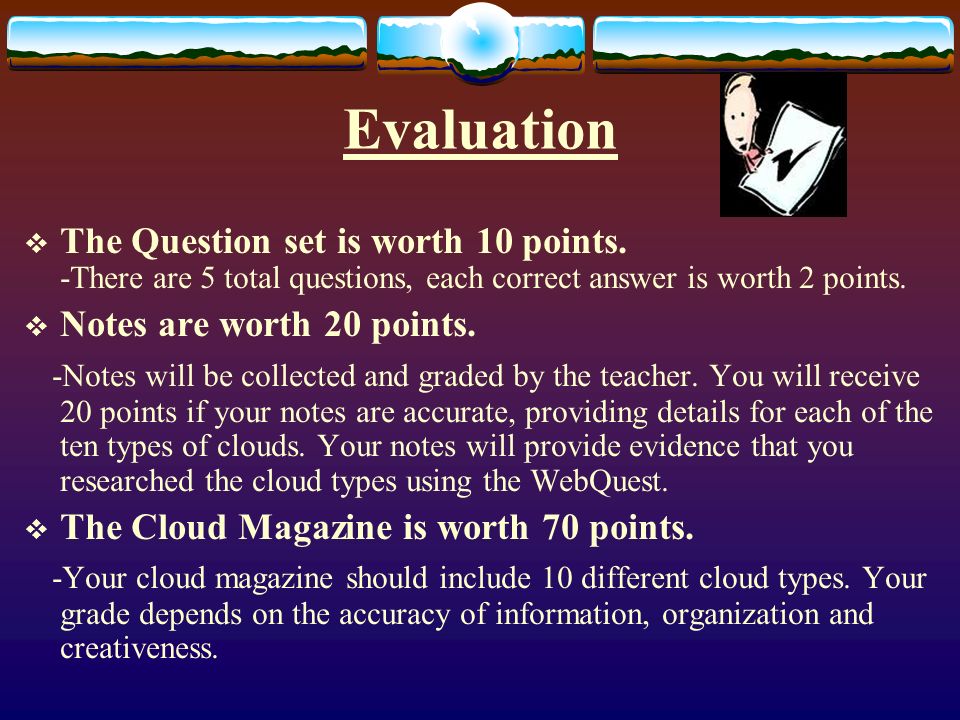 Evaluation

❖ The Question set is worth 10 points.
-There are 5 total questions, each correct answer is worth 2 points.

❖ Notes are worth 20 points.

-Notes will be collected and graded by the teacher. You will receive 20 points if your notes are accurate, providing details for each of the ten types of clouds. Your notes will provide evidence that you researched the cloud types using the WebQuest.

❖ The Cloud Magazine is worth 70 points.

-Your cloud magazine should include 10 different cloud types. Your grade depends on the accuracy of information, organization and creativeness.